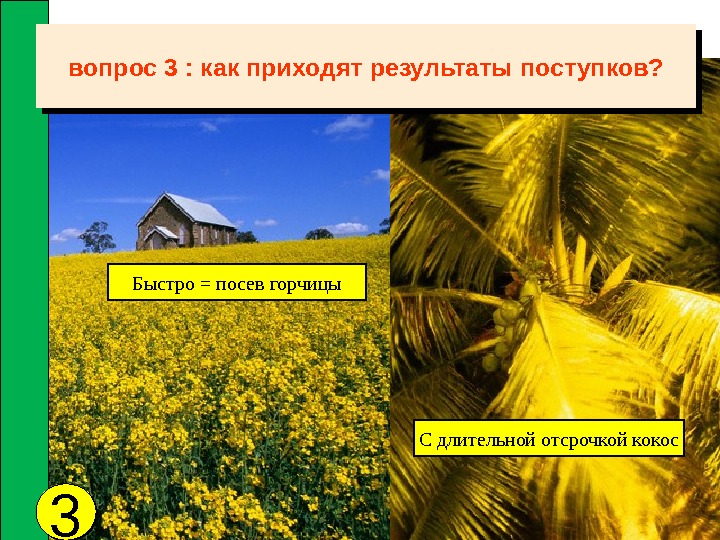 вопрос 3 : как приходят результаты поступков?

Быстро = посев горчицы

С длительной отсрочкой кокос

3